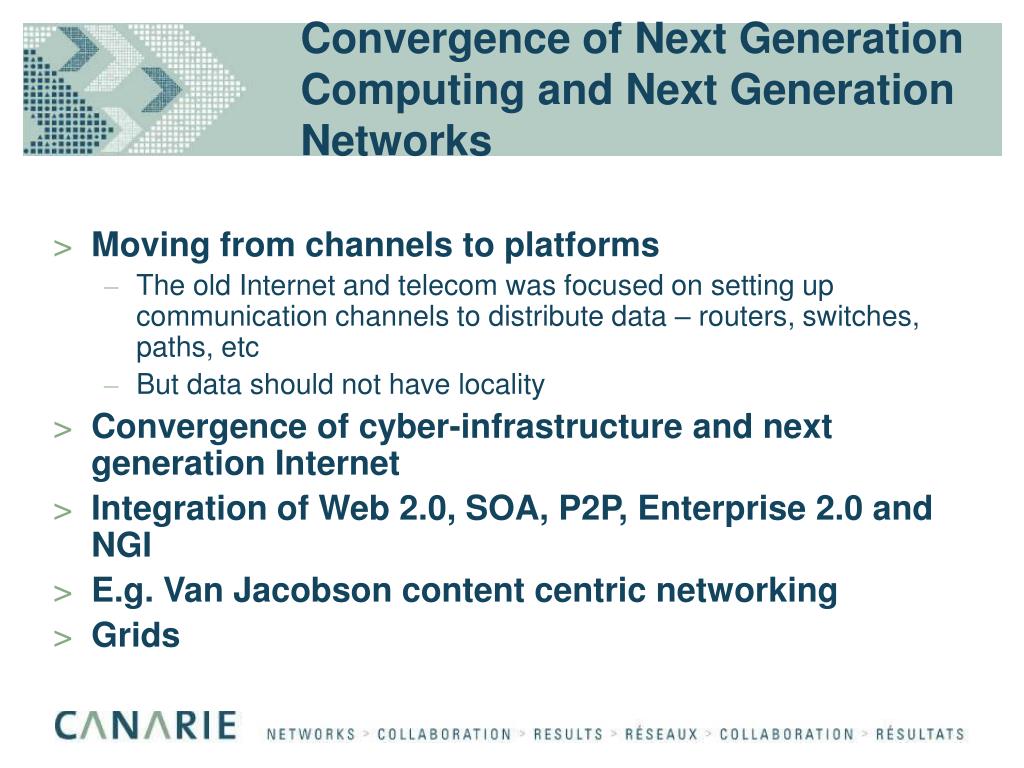 Convergence of Next Generation Computing and Next Generation Networks

> Moving from channels to platforms
– The old Internet and telecom was focused on setting up communication channels to distribute data – routers, switches, paths, etc
– But data should not have locality
> Convergence of cyber-infrastructure and next generation Internet
> Integration of Web 2.0, SOA, P2P, Enterprise 2.0 and NGI
> E.g. Van Jacobson content centric networking
> Grids

CANARIE NETWORKS > COLLABORATION > RESULTS > RÉSEAUX > COLLABORATION > RÉSULTATS